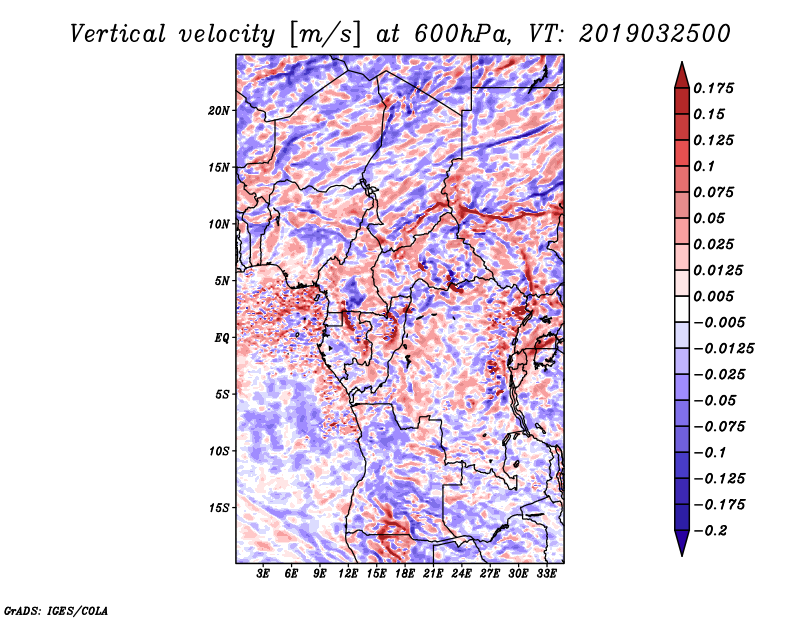 Vertical velocity [m/s] at 600hPa, VT: 2019032500

20N
15N
10N
5N
EQ
5S
10S
15S

3E 6E 9E 12E 15E 18E 21E 24E 27E 30E 33E

0.175
0.15
0.125
0.1
0.075
0.05
0.025
0.0125
0.005
−0.005
−0.0125
−0.025
−0.05
−0.075
−0.1
−0.125
−0.175
−0.2

GrADS: IGES/COLA